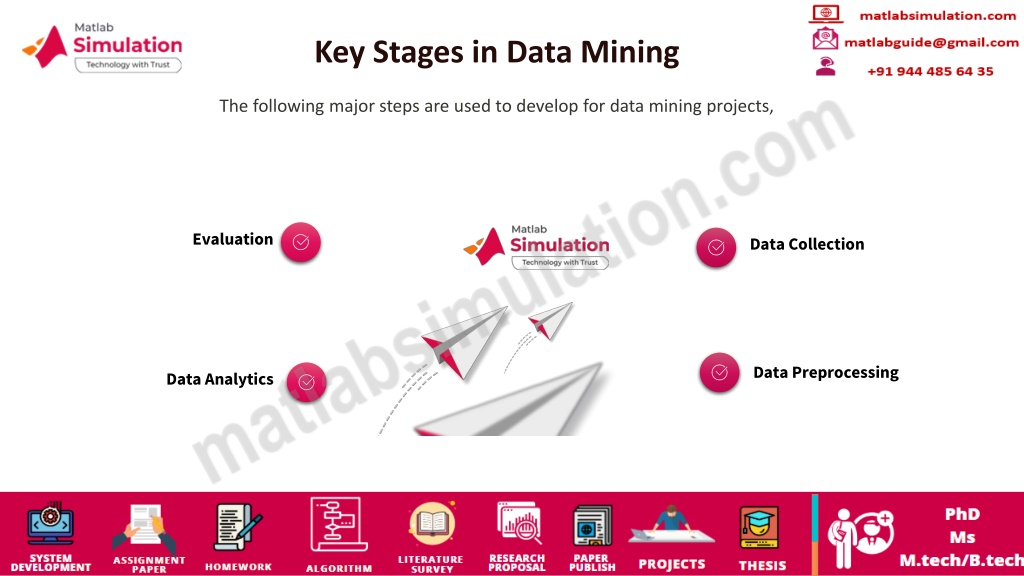 Matlab Simulation
Technology with Trust

Key Stages in Data Mining

matlabsimulation.com
matlabguide@gmail.com
+91 944 485 64 35

The following major steps are used to develop for data mining projects,

matlabsimulation.com

Evaluation

Matlab Simulation
Technology with Trust

Data Collection

Data Analytics

Data Preprocessing

SYSTEM DEVELOPMENT
ASSIGNMENT PAPER
HOMEWORK
ALGORITHM
LITERATURE SURVEY
RESEARCH PROPOSAL
PAPER PUBLISH
PROJECTS
THESIS
PhD
Ms
M.tech/B.tech